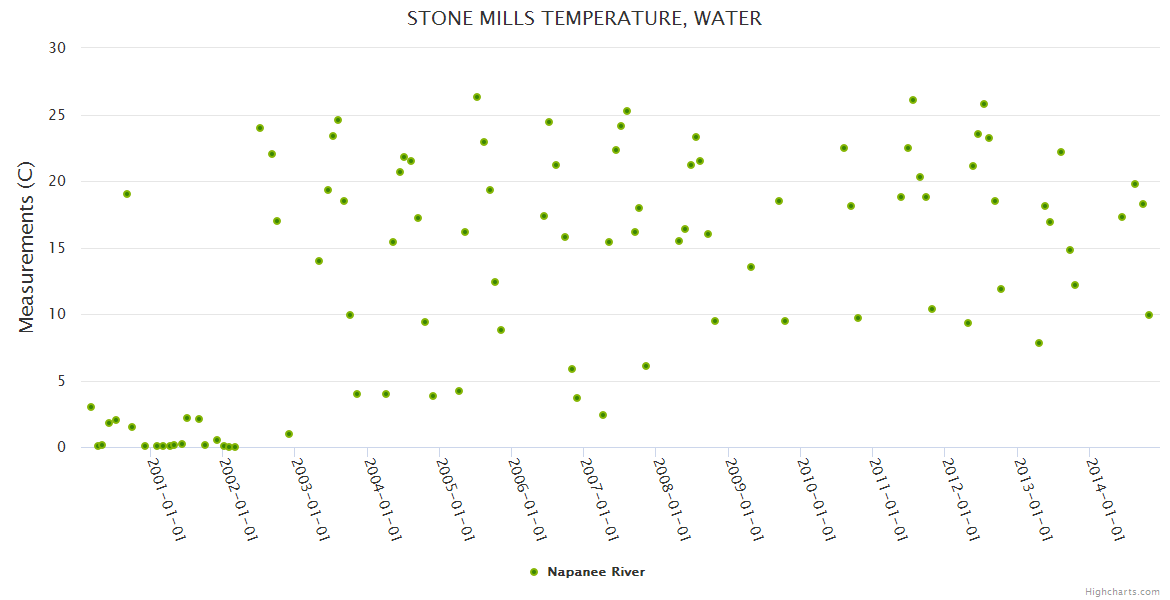 STONE MILLS TEMPERATURE, WATER

Measurements (C)

30
25
20
15
10
5
0

2001-01-01
2002-01-01
2003-01-01
2004-01-01
2005-01-01
2006-01-01
2007-01-01
2008-01-01
2009-01-01
2010-01-01
2011-01-01
2012-01-01
2013-01-01
2014-01-01

Napanee River

Highcharts.com